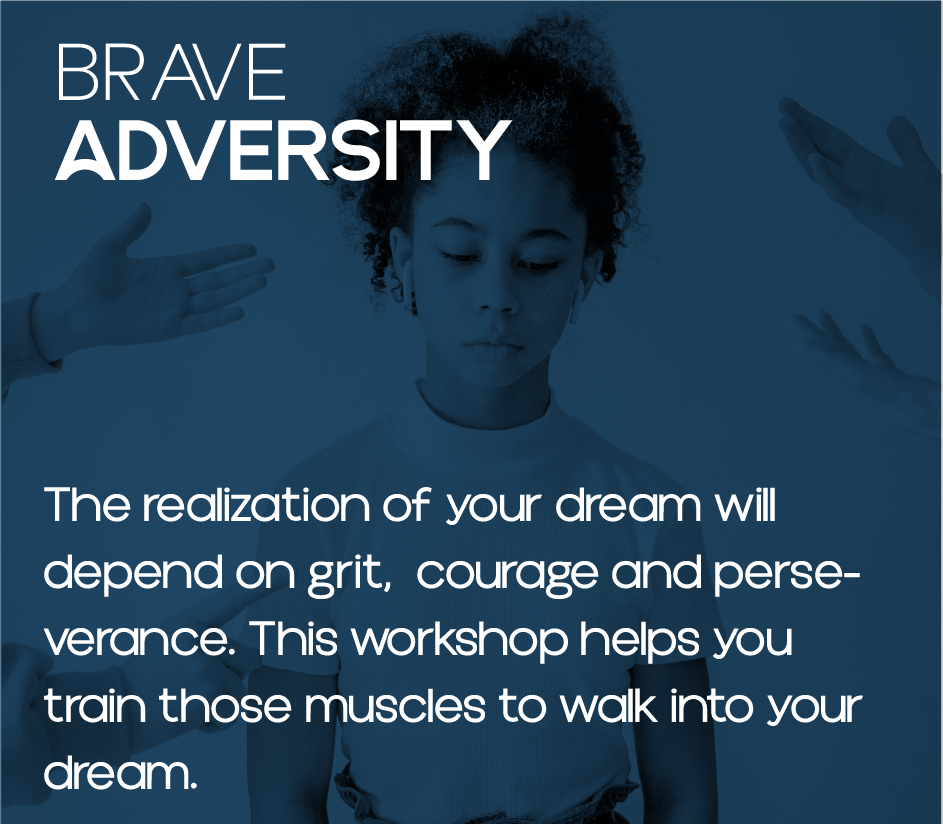 BRAVE
ADVERSITY

The realization of your dream will depend on grit,  courage and perseverance. This workshop helps you train those muscles to walk into your dream.